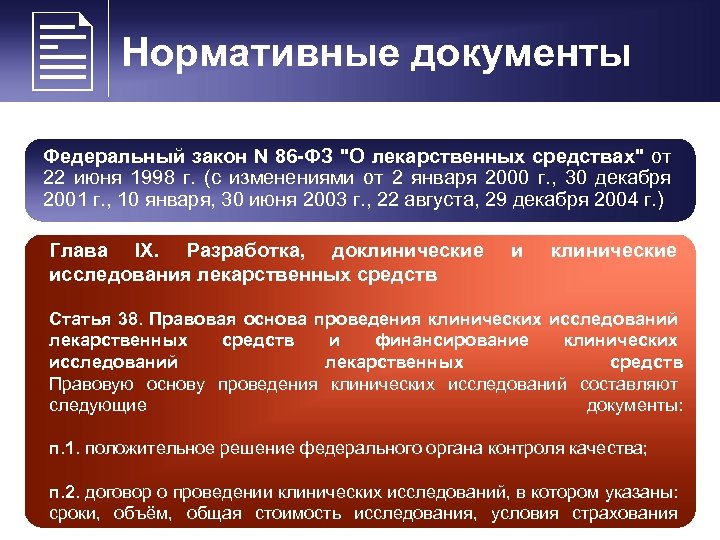 Нормативные документы

Федеральный закон N 86-ФЗ "О лекарственных средствах" от 22 июня 1998 г. (с изменениями от 2 января 2000 г., 30 декабря 2001 г., 10 января, 30 июня 2003 г., 22 августа, 29 декабря 2004 г.)

Глава IX. Разработка, доклинические и клинические исследования лекарственных средств

Статья 38. Правовая основа проведения клинических исследований лекарственных средств и финансирование клинических исследований лекарственных средств
Правовую основу проведения клинических исследований составляют следующие документы:

п.1. положительное решение федерального органа контроля качества;

п.2. договор о проведении клинических исследований, в котором указаны: сроки, объём, общая стоимость исследования, условия страхования